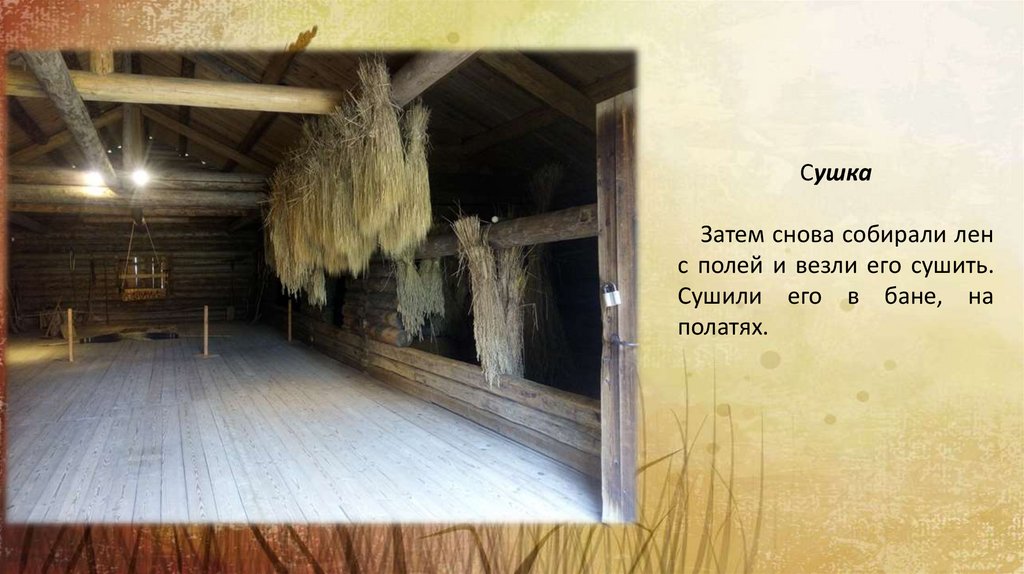 Сушка

Затем снова собирали лен с полей и везли его сушить. Сушили его в бане, на полатях.